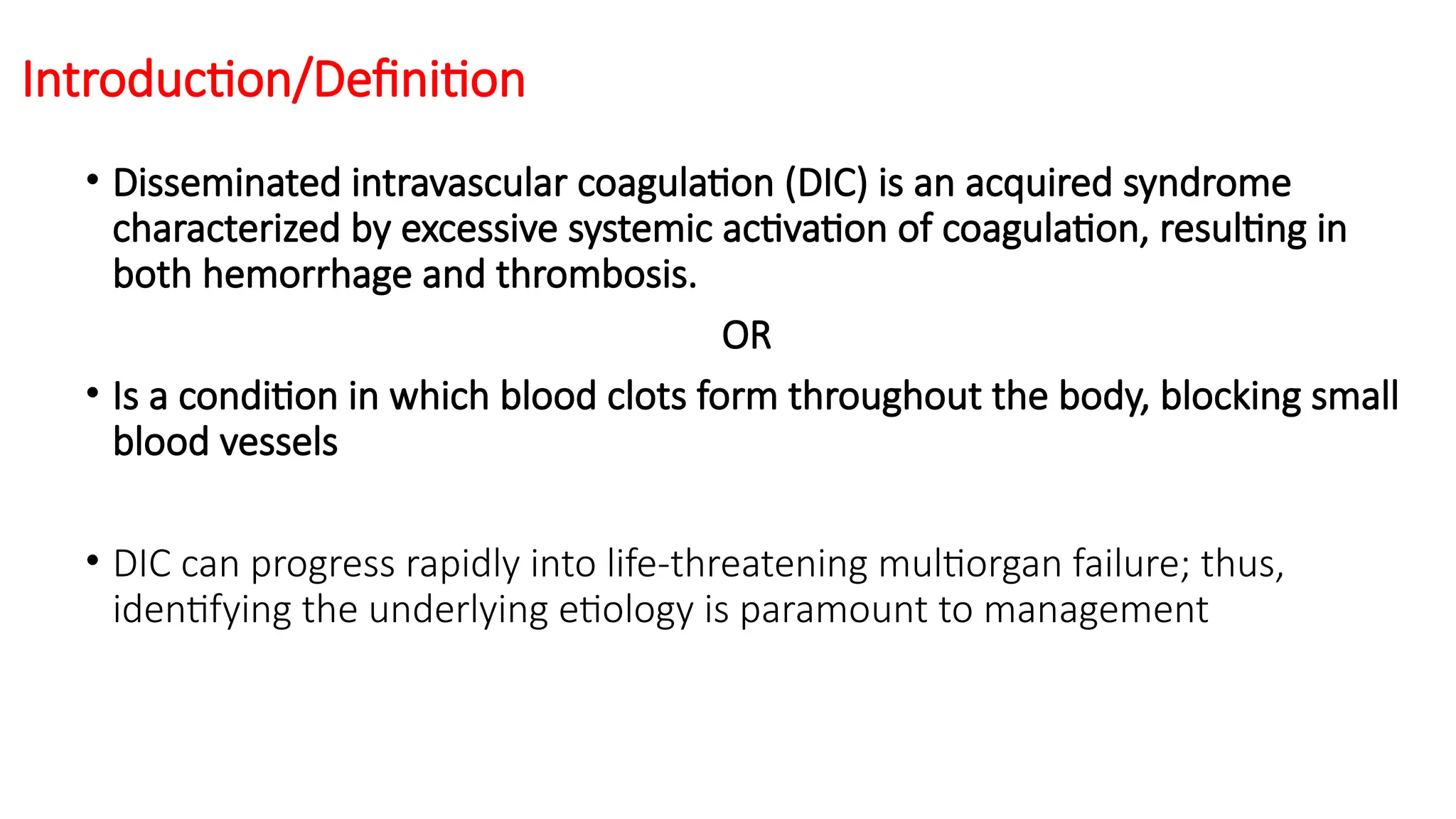 Introduction/Definition

• Disseminated intravascular coagulation (DIC) is an acquired syndrome characterized by excessive systemic activation of coagulation, resulting in both hemorrhage and thrombosis.

OR

• Is a condition in which blood clots form throughout the body, blocking small blood vessels

• DIC can progress rapidly into life-threatening multiorgan failure; thus, identifying the underlying etiology is paramount to management